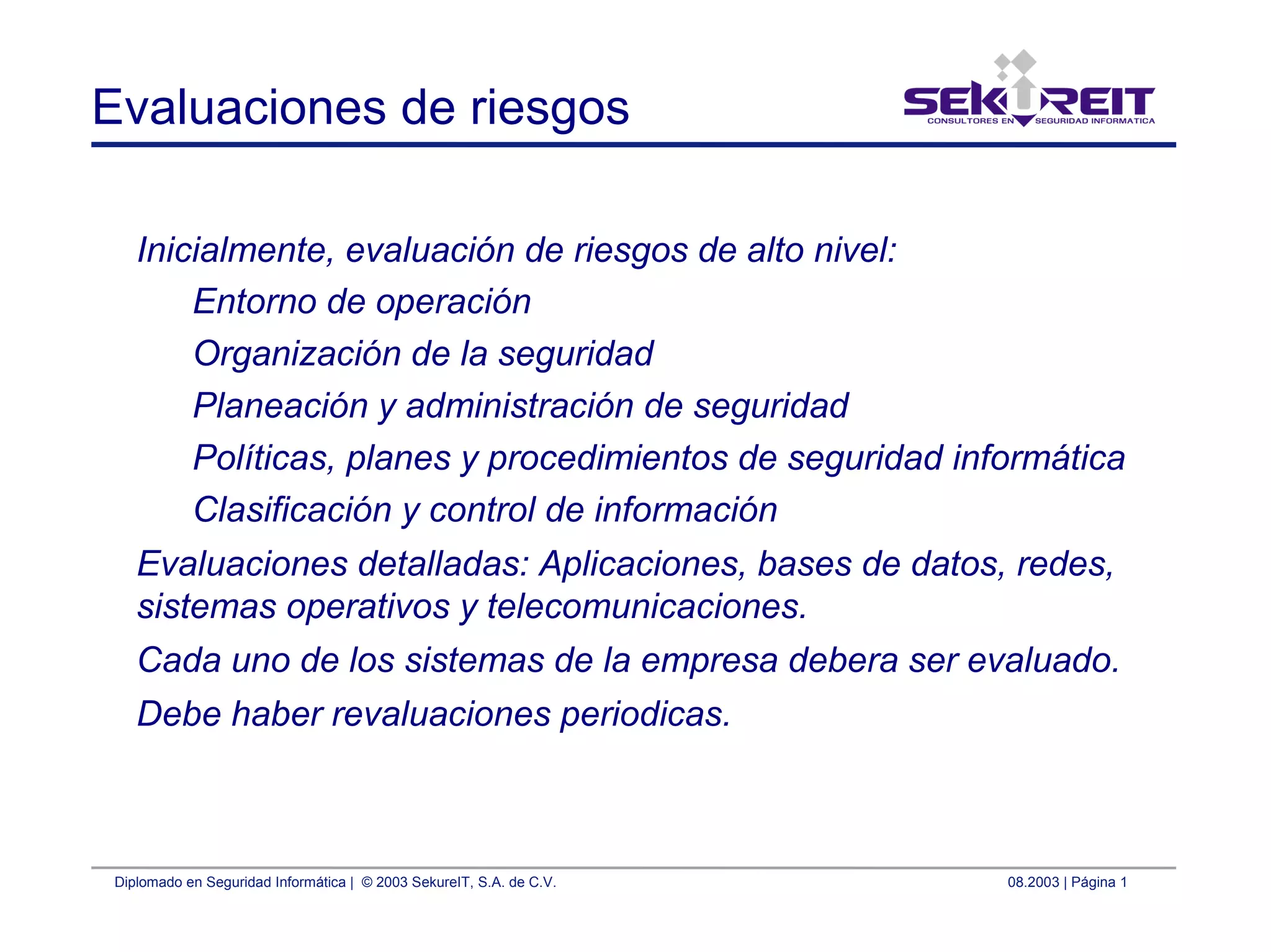 Evaluaciones de riesgos

SEKUREIT
CONSULTORES EN SEGURIDAD INFORMATICA

Inicialmente, evaluación de riesgos de alto nivel:

Entorno de operación

Organización de la seguridad

Planeación y administración de seguridad

Políticas, planes y procedimientos de seguridad informática

Clasificación y control de información

Evaluaciones detalladas: Aplicaciones, bases de datos, redes, sistemas operativos y telecomunicaciones.

Cada uno de los sistemas de la empresa debera ser evaluado.

Debe haber revaluaciones periodicas.

Diplomado en Seguridad Informática | © 2003 SekureIT, S.A. de C.V.

08.2003 | Página 1